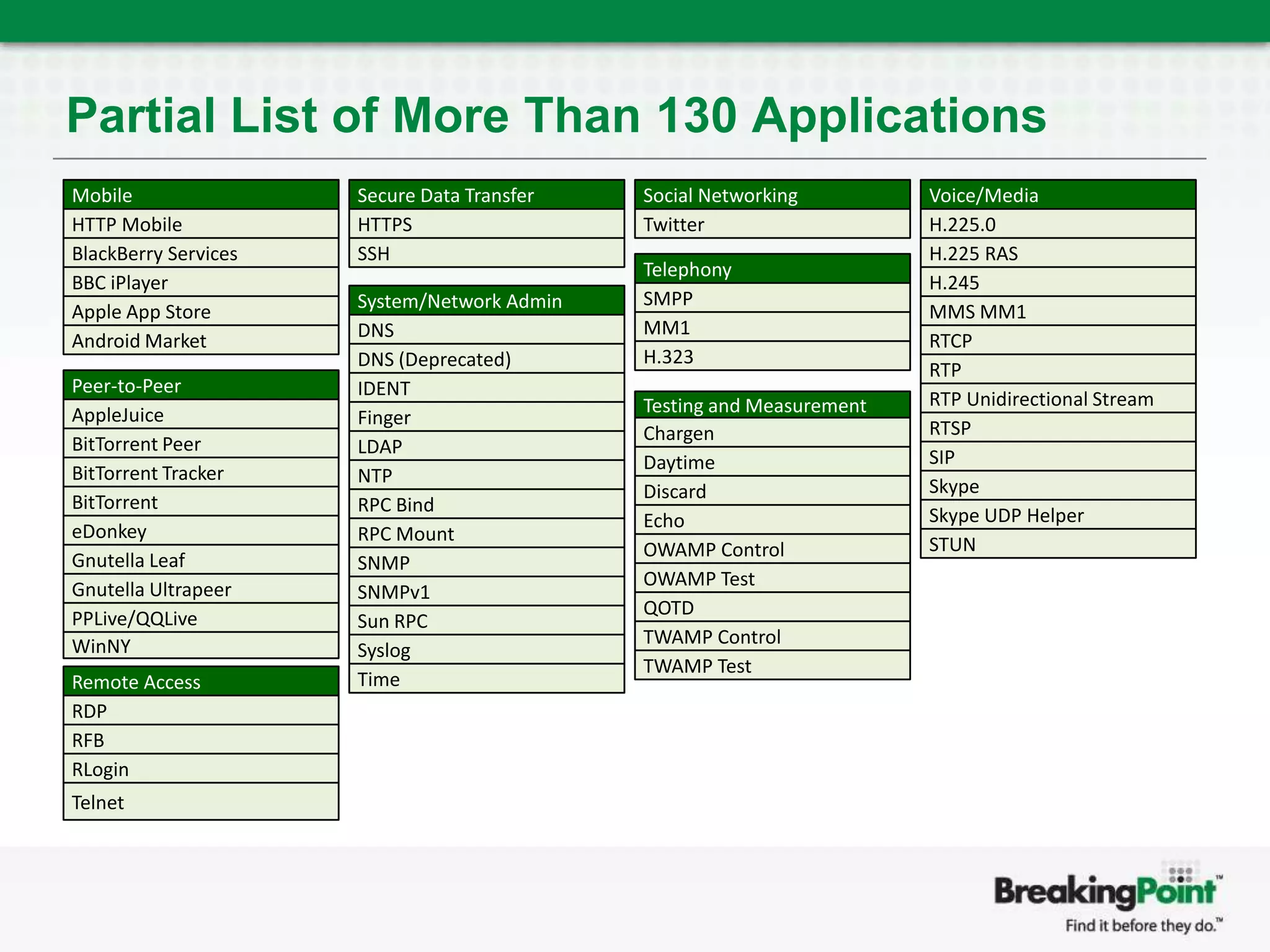 Partial List of More Than 130 Applications

| Mobile |
|---|
| HTTP Mobile |
| BlackBerry Services |
| BBC iPlayer |
| Apple App Store |
| Android Market |

| Peer-to-Peer |
|---|
| AppleJuice |
| BitTorrent Peer |
| BitTorrent Tracker |
| BitTorrent |
| eDonkey |
| Gnutella Leaf |
| Gnutella Ultrapeer |
| PPLive/QQLive |
| WinNY |

| Remote Access |
|---|
| RDP |
| RFB |
| RLogin |
| Telnet |

| Secure Data Transfer |
|---|
| HTTPS |
| SSH |

| System/Network Admin |
|---|
| DNS |
| DNS (Deprecated) |
| IDENT |
| Finger |
| LDAP |
| NTP |
| RPC Bind |
| RPC Mount |
| SNMP |
| SNMPv1 |
| Sun RPC |
| Syslog |
| Time |

| Social Networking |
|---|
| Twitter |

| Telephony |
|---|
| SMPP |
| MM1 |
| H.323 |

| Testing and Measurement |
|---|
| Chargen |
| Daytime |
| Discard |
| Echo |
| OWAMP Control |
| OWAMP Test |
| QOTD |
| TWAMP Control |
| TWAMP Test |

| Voice/Media |
|---|
| H.225.0 |
| H.225 RAS |
| H.245 |
| MMS MM1 |
| RTCP |
| RTP |
| RTP Unidirectional Stream |
| RTSP |
| SIP |
| Skype |
| Skype UDP Helper |
| STUN |

BreakingPoint™
Find it before they do.™